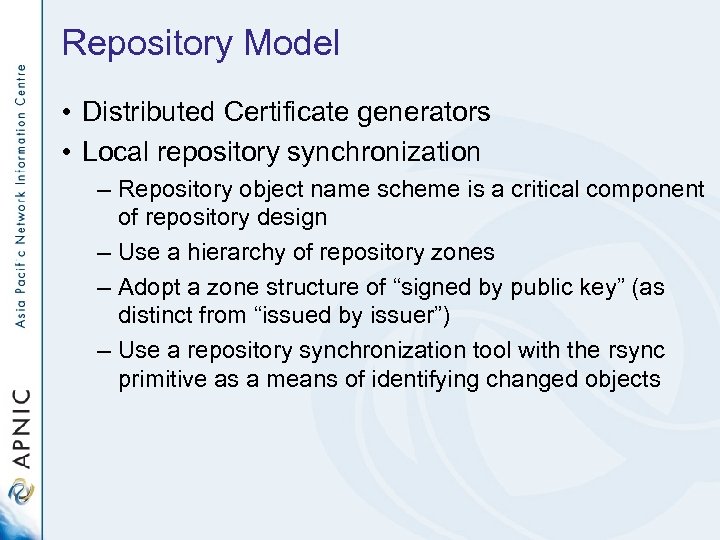 Asia Pacific Network Information Centre

APNIC

Repository Model

• Distributed Certificate generators
• Local repository synchronization
– Repository object name scheme is a critical component of repository design
– Use a hierarchy of repository zones
– Adopt a zone structure of “signed by public key” (as distinct from “issued by issuer”)
– Use a repository synchronization tool with the rsync primitive as a means of identifying changed objects